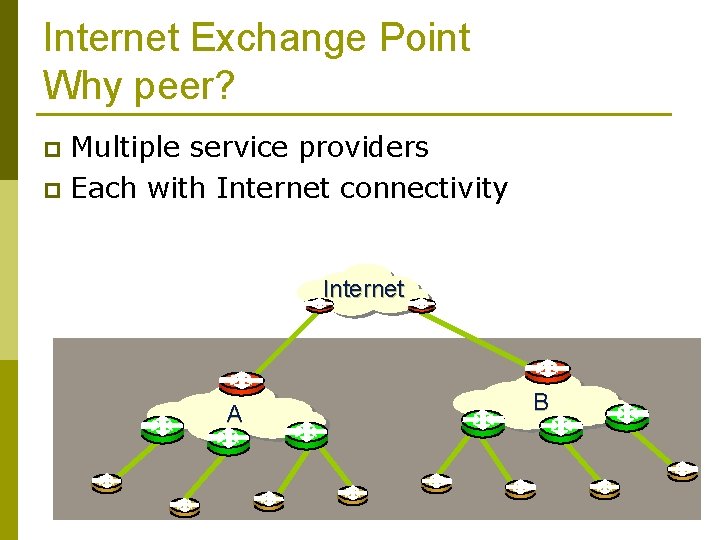 Internet Exchange Point
Why peer?

Multiple service providers

Each with Internet connectivity

Internet

A

B